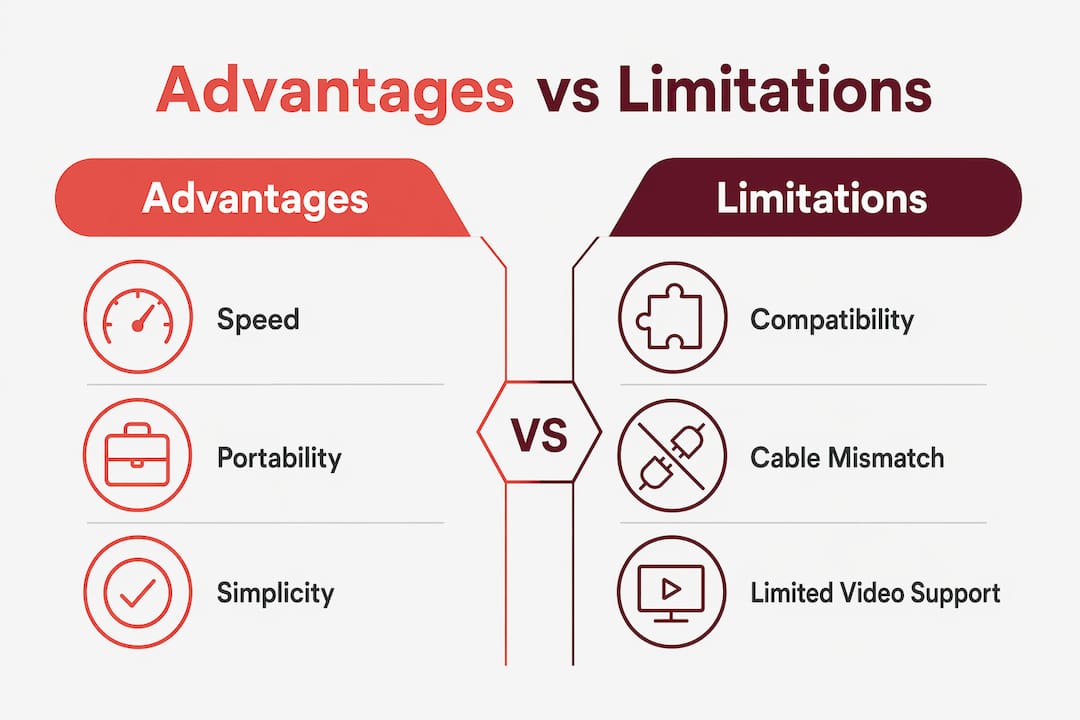 Advantages vs Limitations

Advantages

Speed

Portability

Simplicity

VS

Limitations

Compatibility

Cable Mismatch

Limited Video Support